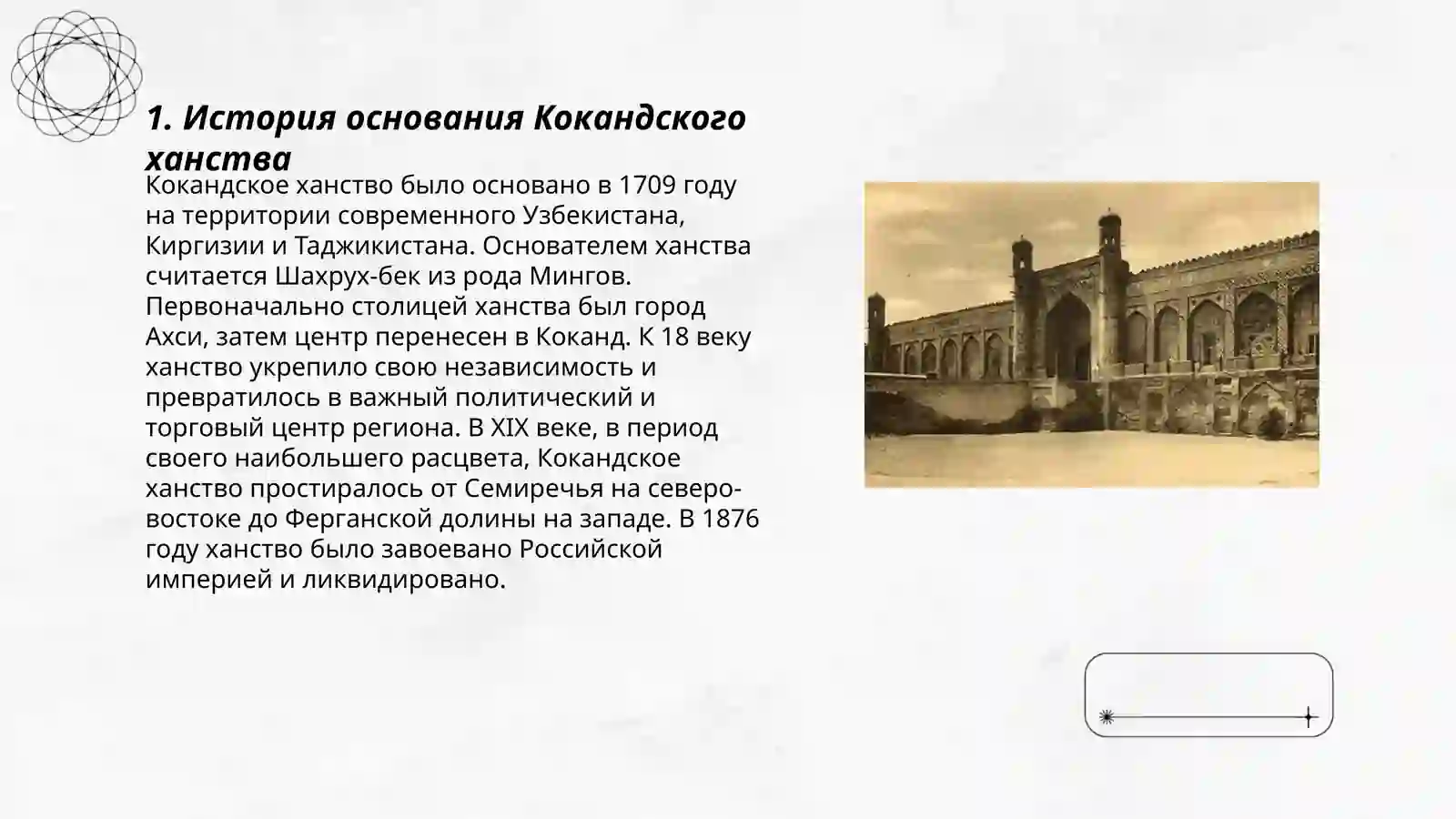 1. История основания Кокандского ханства

Кокандское ханство было основано в 1709 году на территории современного Узбекистана, Киргизии и Таджикистана. Основателем ханства считается Шахрух-бек из рода Мингов. Первоначально столицей ханства был город Ахси, затем центр перенесен в Коканд. К 18 веку ханство укрепило свою независимость и превратилось в важный политический и торговый центр региона. В XIX веке, в период своего наибольшего расцвета, Кокандское ханство простиралось от Семиречья на северо-востоке до Ферганской долины на западе. В 1876 году ханство было завоевано Российской империей и ликвидировано.